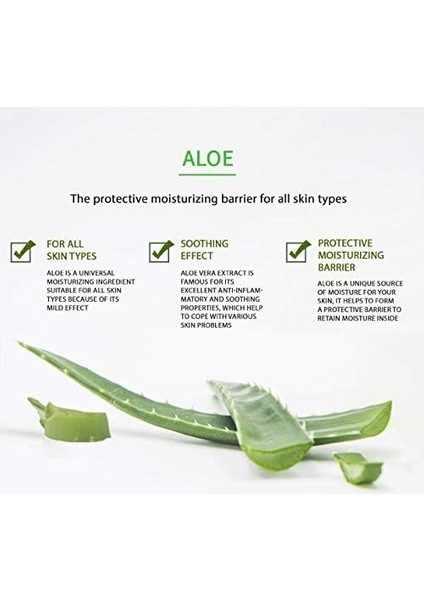 ALOE

The protective moisturizing barrier for all skin types

FOR ALL SKIN TYPES

ALOE IS A UNIVERSAL MOISTURIZING INGREDIENT SUITABLE FOR ALL SKIN TYPES BECAUSE OF ITS MILD EFFECT

SOOTHING EFFECT

ALOE VERA EXTRACT IS FAMOUS FOR ITS EXCELLENT ANTI-INFLAMMATORY AND SOOTHING PROPERTIES, WHICH HELP TO COPE WITH VARIOUS SKIN PROBLEMS

PROTECTIVE MOISTURIZING BARRIER

ALOE IS A UNIQUE SOURCE OF MOISTURE FOR YOUR SKIN, IT HELPS TO FORM A PROTECTIVE BARRIER TO RETAIN MOISTURE INSIDE